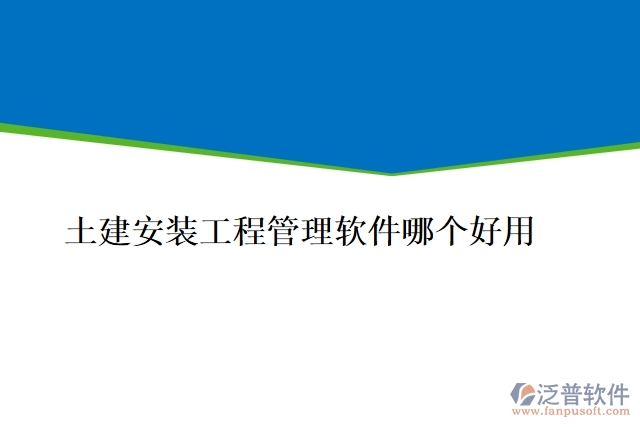 土建安装工程管理软件哪个好用

泛普软件
www.fanpusoft.com